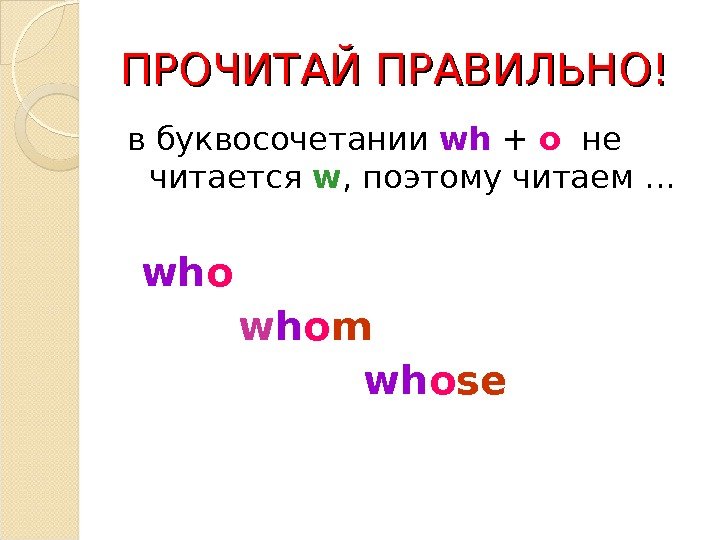 ПРОЧИТАЙ ПРАВИЛЬНО!

в буквосочетании wh + o не читается w, поэтому читаем …

who

whom

whose